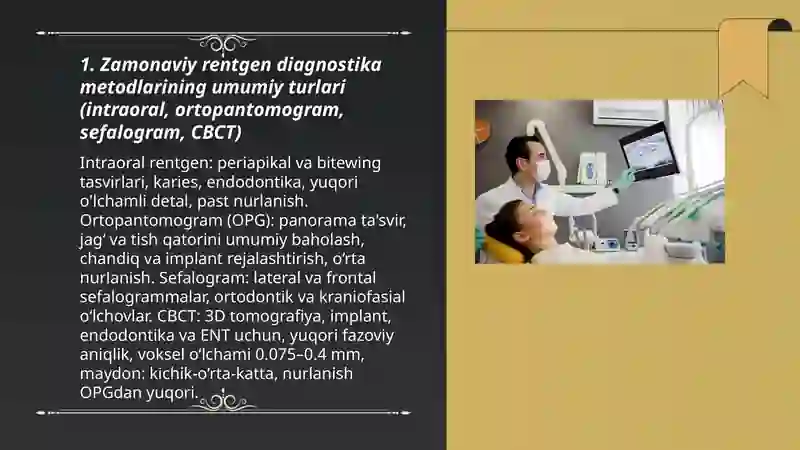 1. Zamonaviy rentgen diagnostika metodlarining umumiy turlari (intraoral, ortopantomogram, sefalogram, CBCT)

Intraoral rentgen: periapikal va bitewing tasvirlari, karies, endodontika, yuqori o'lchamli detal, past nurlanish. Ortopantomogram (OPG): panorama ta'svir, jag' va tish qatorini umumiy baholash, chandiq va implant rejalashtirish, o'rta nurlanish. Sefalogram: lateral va frontal sefalogrammalar, ortodontik va kraniofasial o'lchovlar. CBCT: 3D tomografiya, implant, endodontika va ENT uchun, yuqori fazoviy aniqlik, voksel o'lchami 0.075–0.4 mm, maydon: kichik-o'rta-katta, nurlanish OPGdan yuqori.